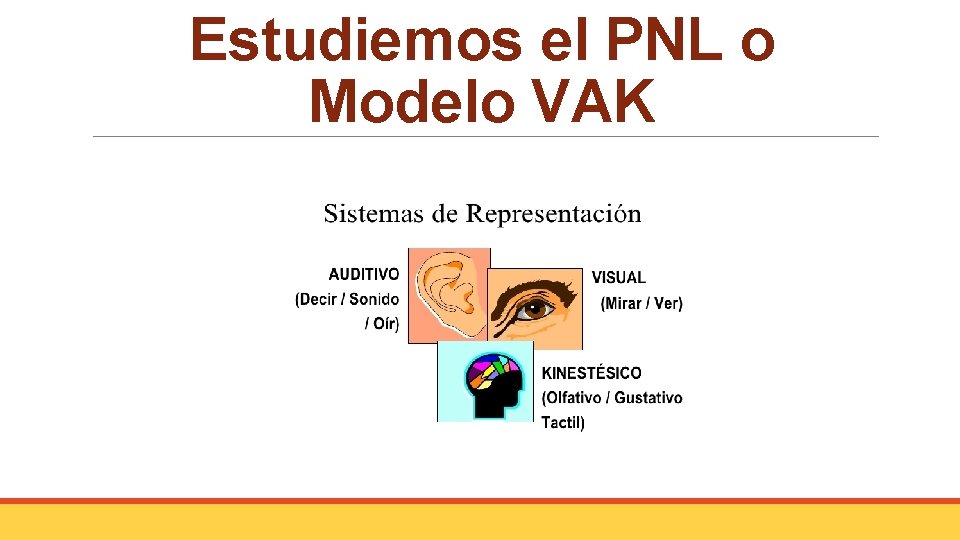 Estudiemos el PNL o Modelo VAK

Sistemas de Representación

AUDITIVO
(Decir / Sonido / Oír)

VISUAL
(Mirar / Ver)

KINESTÉSICO
(Olfativo / Gustativo Tactil)